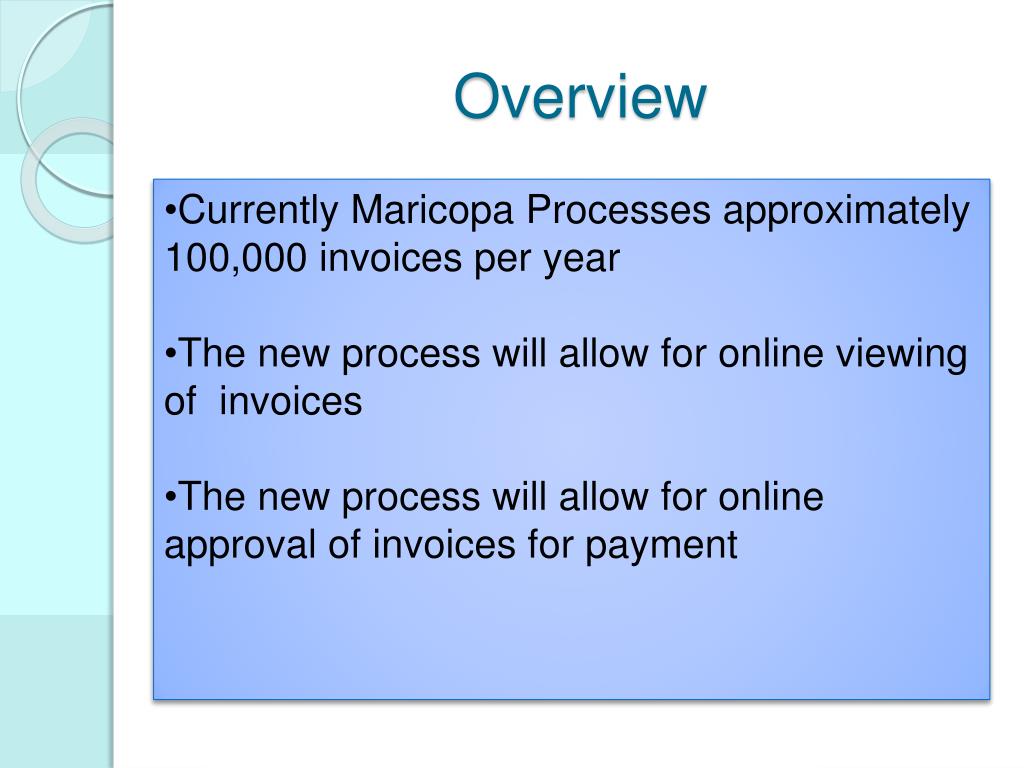 Overview

•Currently Maricopa Processes approximately 100,000 invoices per year

•The new process will allow for online viewing of invoices

•The new process will allow for online approval of invoices for payment